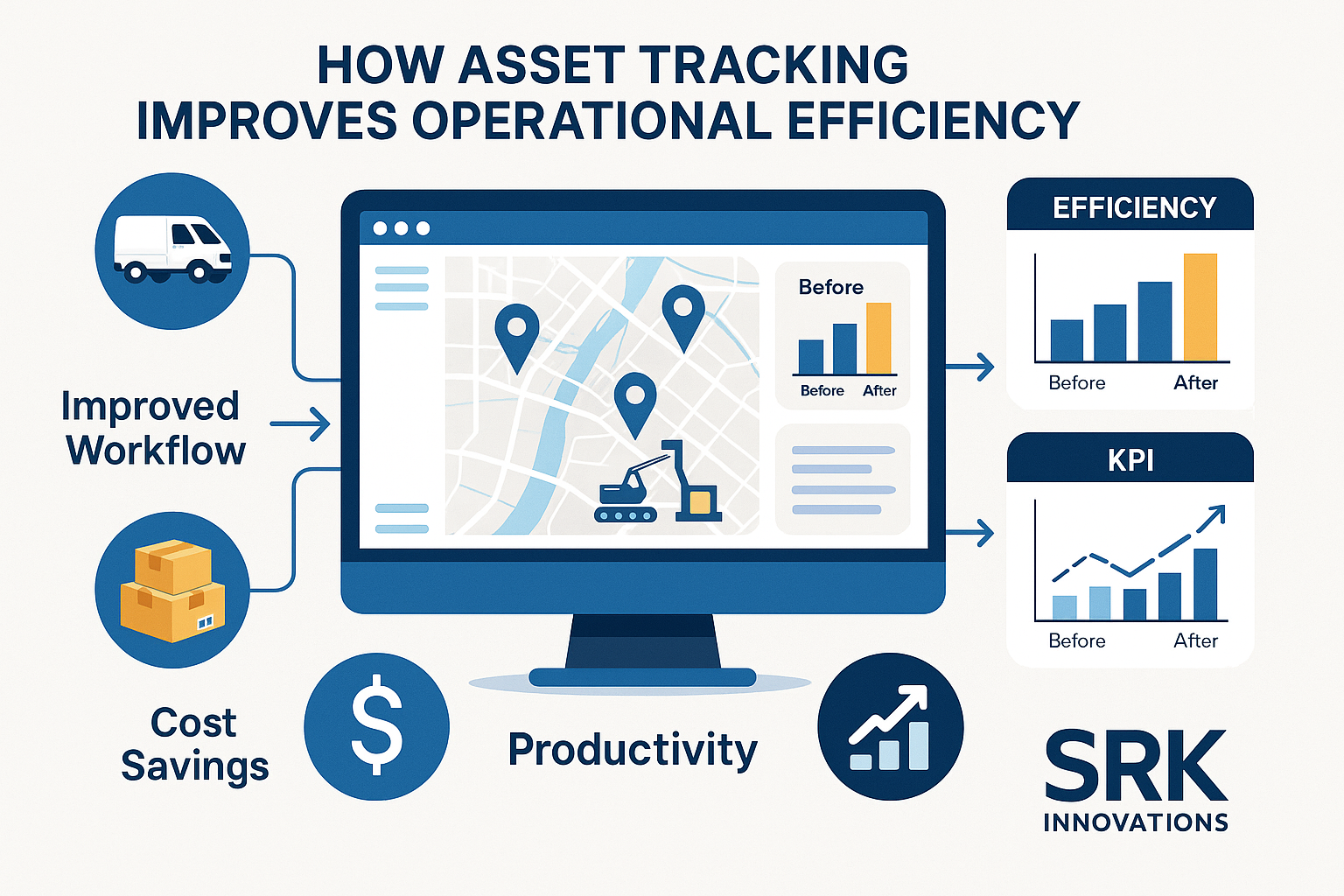 HOW ASSET TRACKING IMPROVES OPERATIONAL EFFICIENCY

Improved Workflow

Before

Before After

EFFICIENCY

Before After

KPI

Before After

Cost Savings

$

Productivity

SRK INNOVATIONS